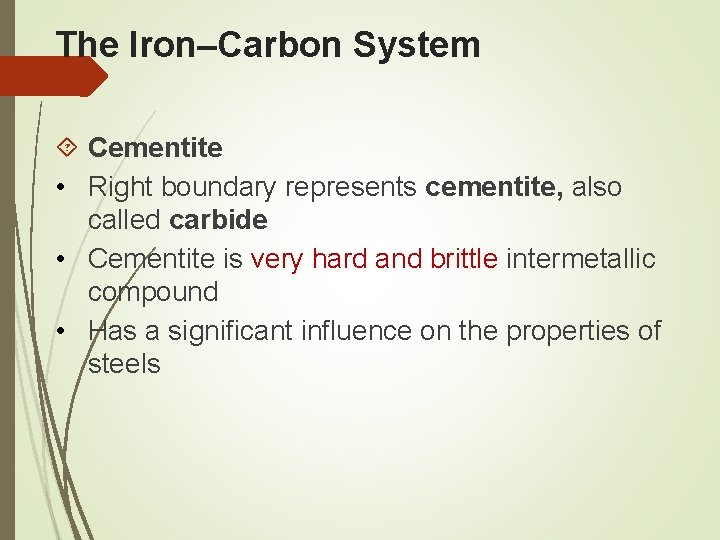 The Iron–Carbon System

Cementite

• Right boundary represents cementite, also called carbide

• Cementite is very hard and brittle intermetallic compound

• Has a significant influence on the properties of steels